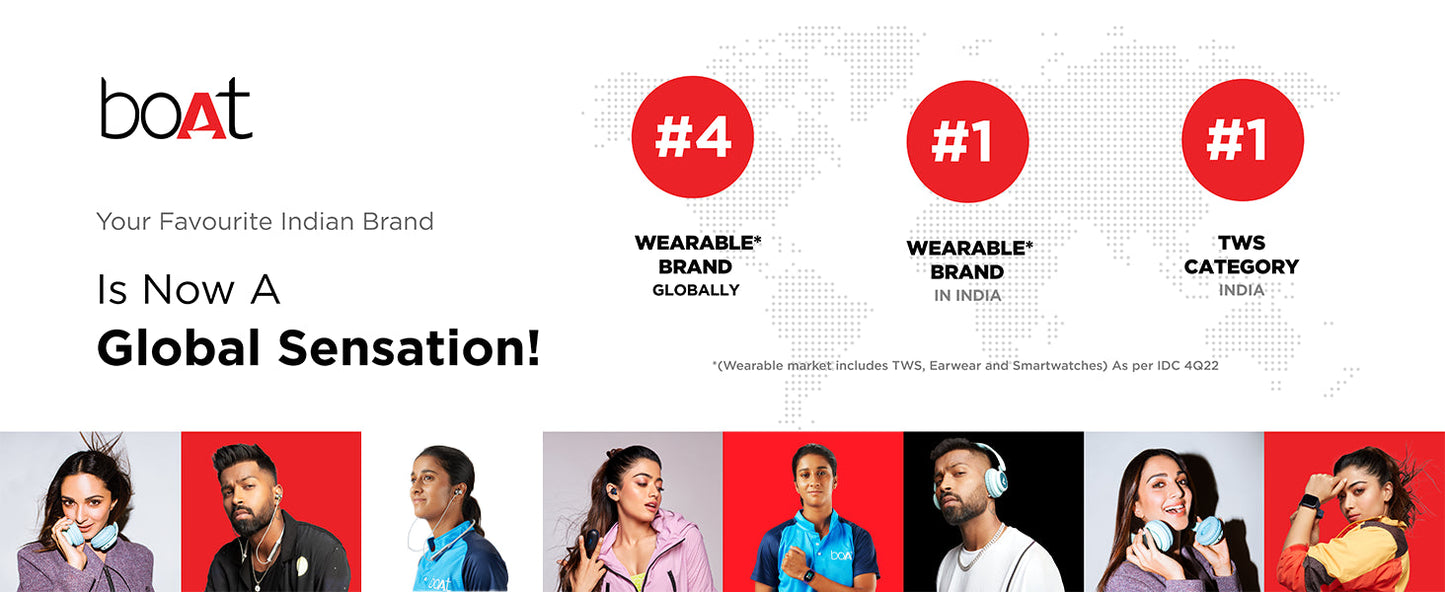 boAt

Your Favourite Indian Brand

Is Now A

Global Sensation!

#4

WEARABLE* BRAND GLOBALLY

#1

WEARABLE* BRAND IN INDIA

#1

TWS CATEGORY INDIA

*(Wearable market includes TWS, Earwear and Smartwatches) As per IDC 4Q22

boAt

boAt